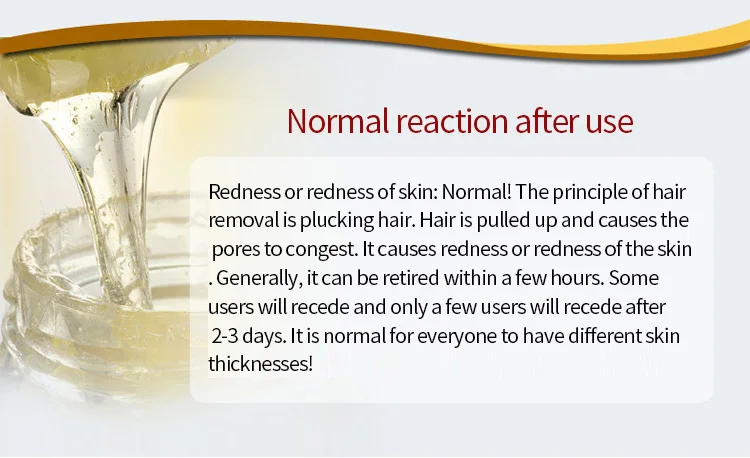 Normal reaction after use

Redness or redness of skin: Normal! The principle of hair removal is plucking hair. Hair is pulled up and causes the pores to congest. It causes redness or redness of the skin . Generally, it can be retired within a few hours. Some users will recede and only a few users will recede after 2-3 days. It is normal for everyone to have different skin thicknesses!